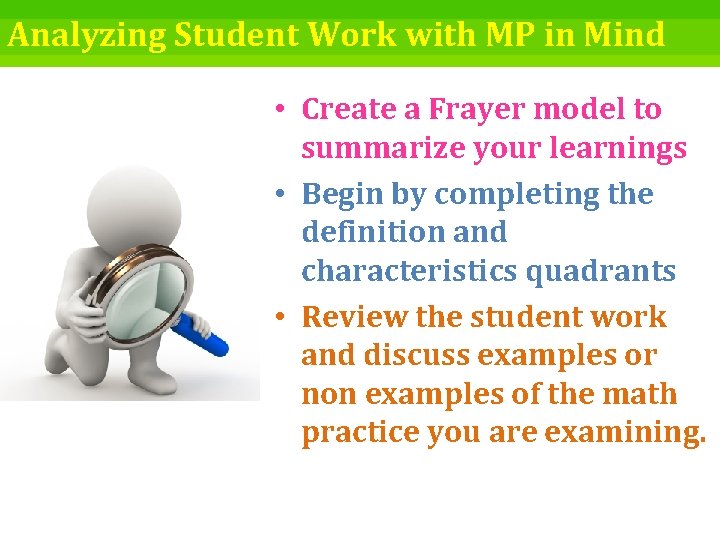 Analyzing Student Work with MP in Mind

• Create a Frayer model to summarize your learnings
• Begin by completing the definition and characteristics quadrants
• Review the student work and discuss examples or non examples of the math practice you are examining.